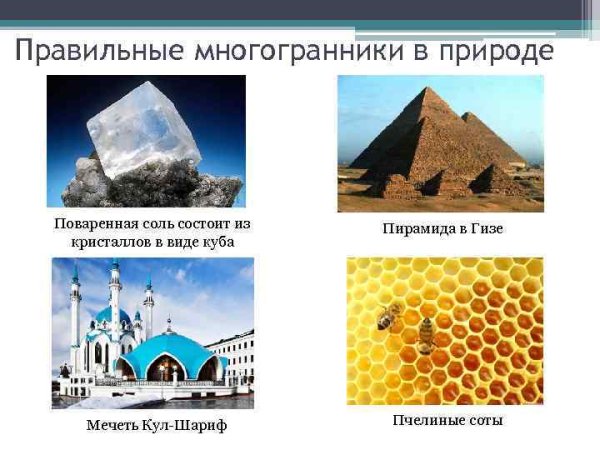 Правильные многогранники в природе

Поваренная соль состоит из кристаллов в виде куба

Пирамида в Гизе

Мечеть Кул-Шариф

Пчелиные соты